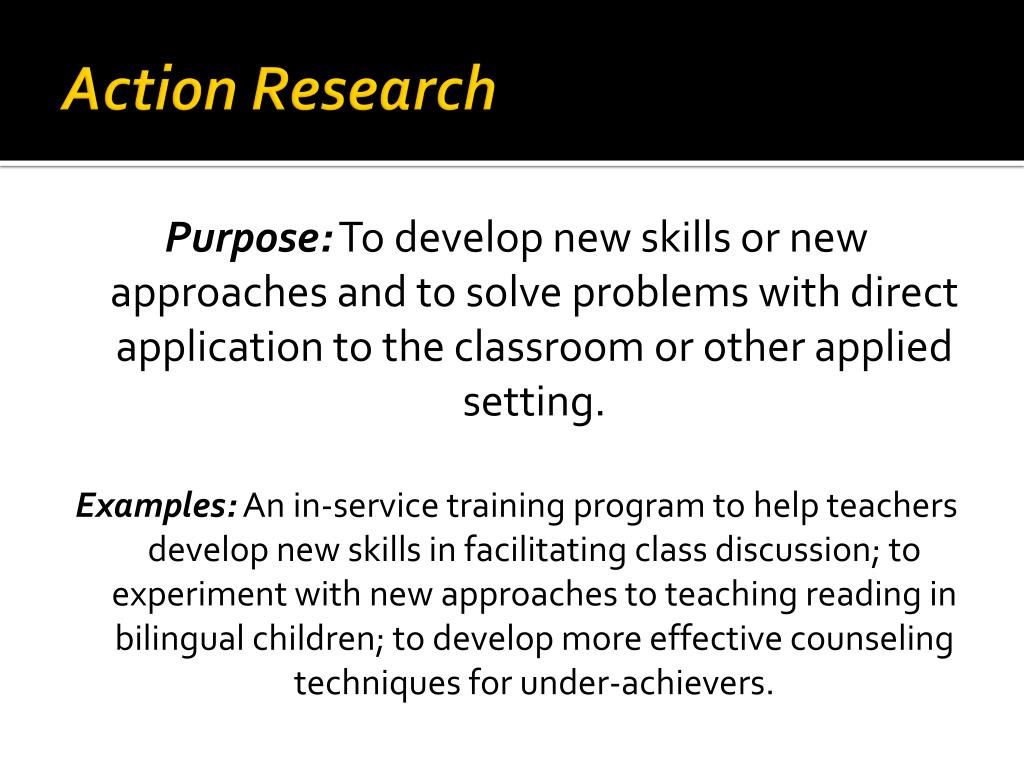 Action Research

Purpose: To develop new skills or new approaches and to solve problems with direct application to the classroom or other applied setting.

Examples: An in-service training program to help teachers develop new skills in facilitating class discussion; to experiment with new approaches to teaching reading in bilingual children; to develop more effective counseling techniques for under-achievers.